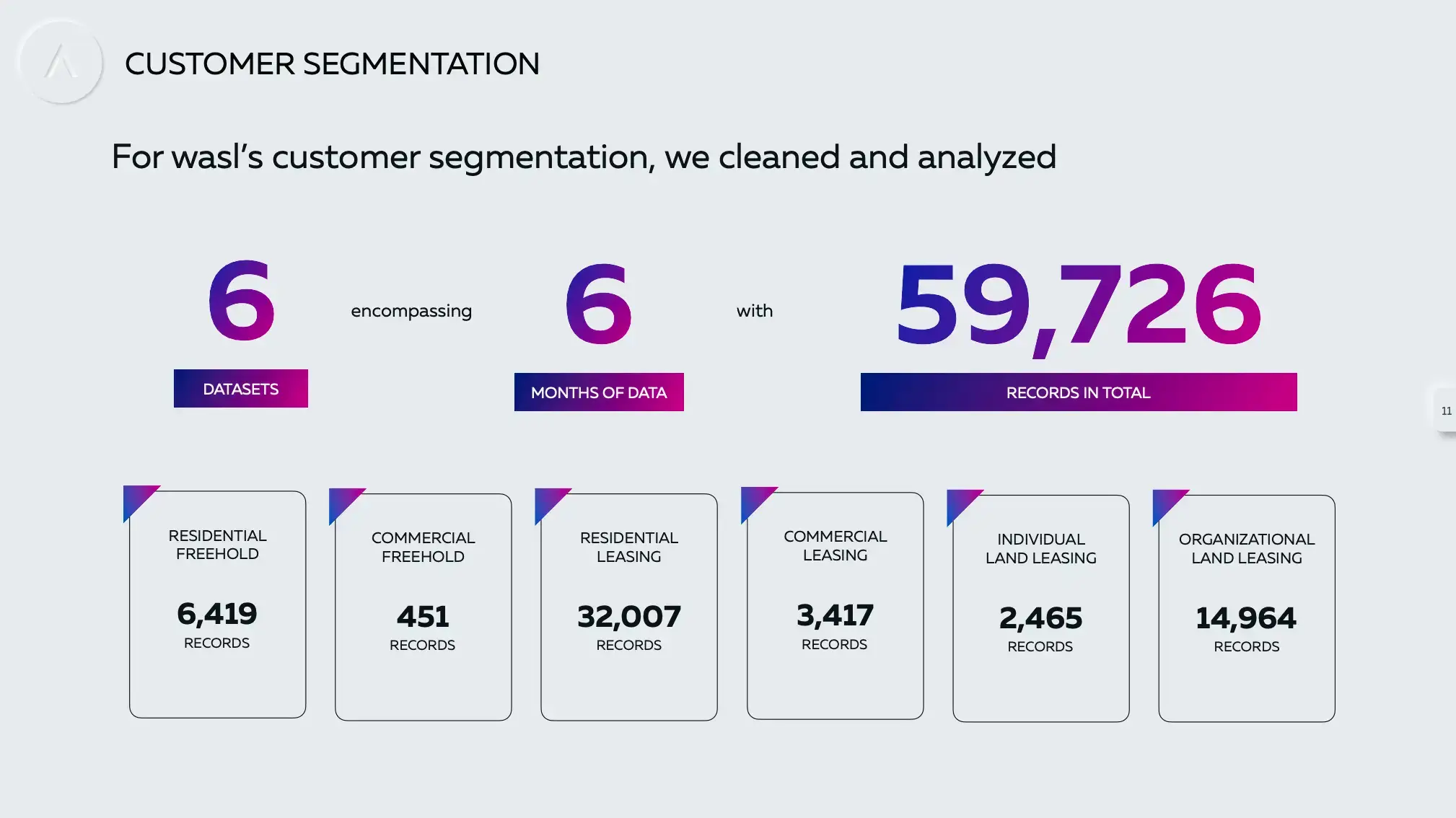 CUSTOMER SEGMENTATION

For wasl's customer segmentation, we cleaned and analyzed

6

DATASETS

encompassing

6

MONTHS OF DATA

with

59,726

RECORDS IN TOTAL

11

RESIDENTIAL FREEHOLD
6,419
RECORDS

COMMERCIAL FREEHOLD
451
RECORDS

RESIDENTIAL LEASING
32,007
RECORDS

COMMERCIAL LEASING
3,417
RECORDS

INDIVIDUAL LAND LEASING
2,465
RECORDS

ORGANIZATIONAL LAND LEASING
14,964
RECORDS